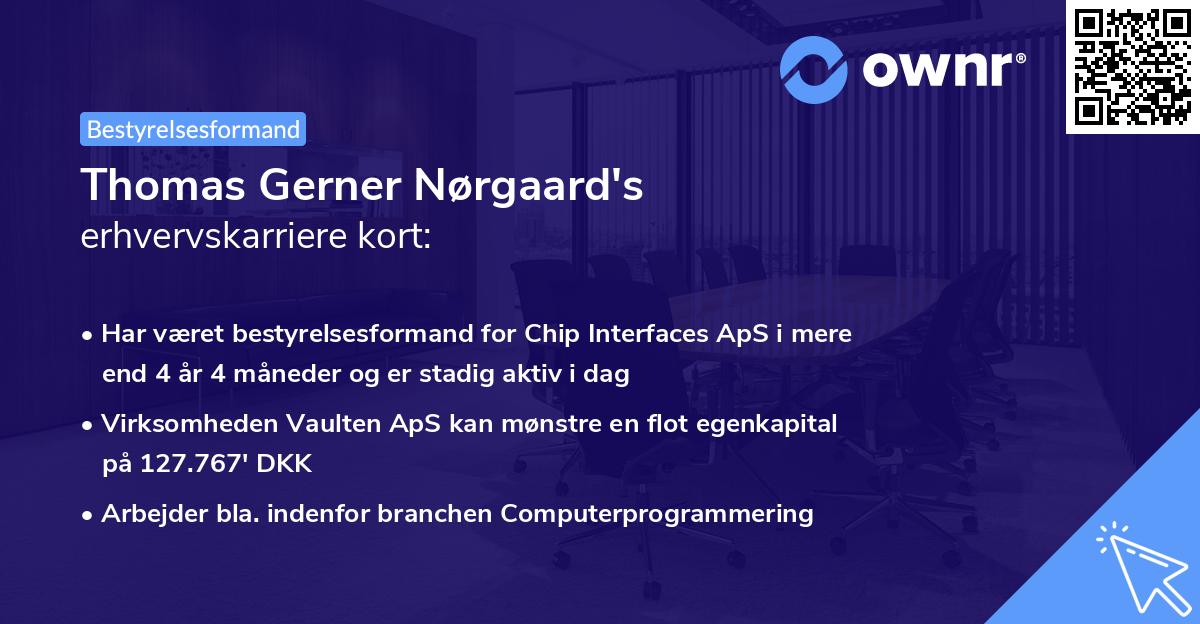 ownr®

Bestyrelsesformand

Thomas Gerner Nørgaard's
erhvervskarriere kort:

• Har været bestyrelsesformand for Chip Interfaces ApS i mere end 4 år 4 måneder og er stadig aktiv i dag

• Virksomheden Vaulten ApS kan mønstre en flot egenkapital på 127.767' DKK

• Arbejder bla. indenfor branchen Computerprogrammering